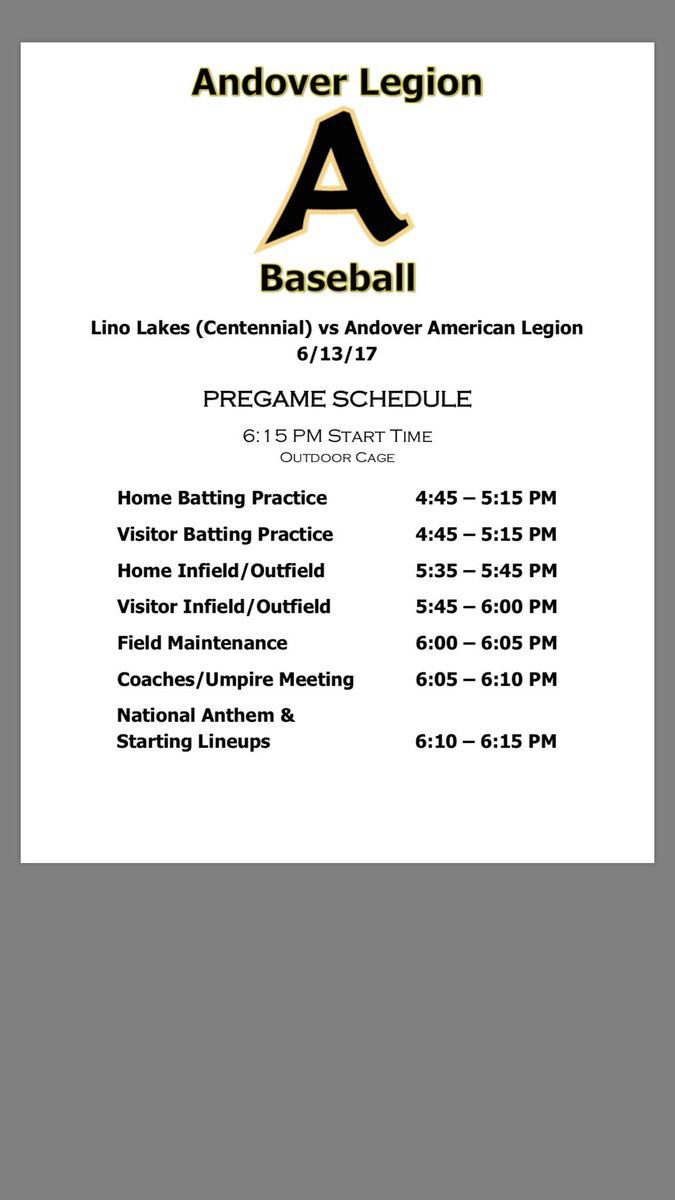 Andover Legion

A

Baseball

Lino Lakes (Centennial) vs Andover American Legion
6/13/17

PREGAME SCHEDULE

6:15 PM Start Time
Outdoor Cage

| | |
|---|---|
| Home Batting Practice | 4:45 – 5:15 PM |
| Visitor Batting Practice | 4:45 – 5:15 PM |
| Home Infield/Outfield | 5:35 – 5:45 PM |
| Visitor Infield/Outfield | 5:45 – 6:00 PM |
| Field Maintenance | 6:00 – 6:05 PM |
| Coaches/Umpire Meeting | 6:05 – 6:10 PM |
| National Anthem & Starting Lineups | 6:10 – 6:15 PM |